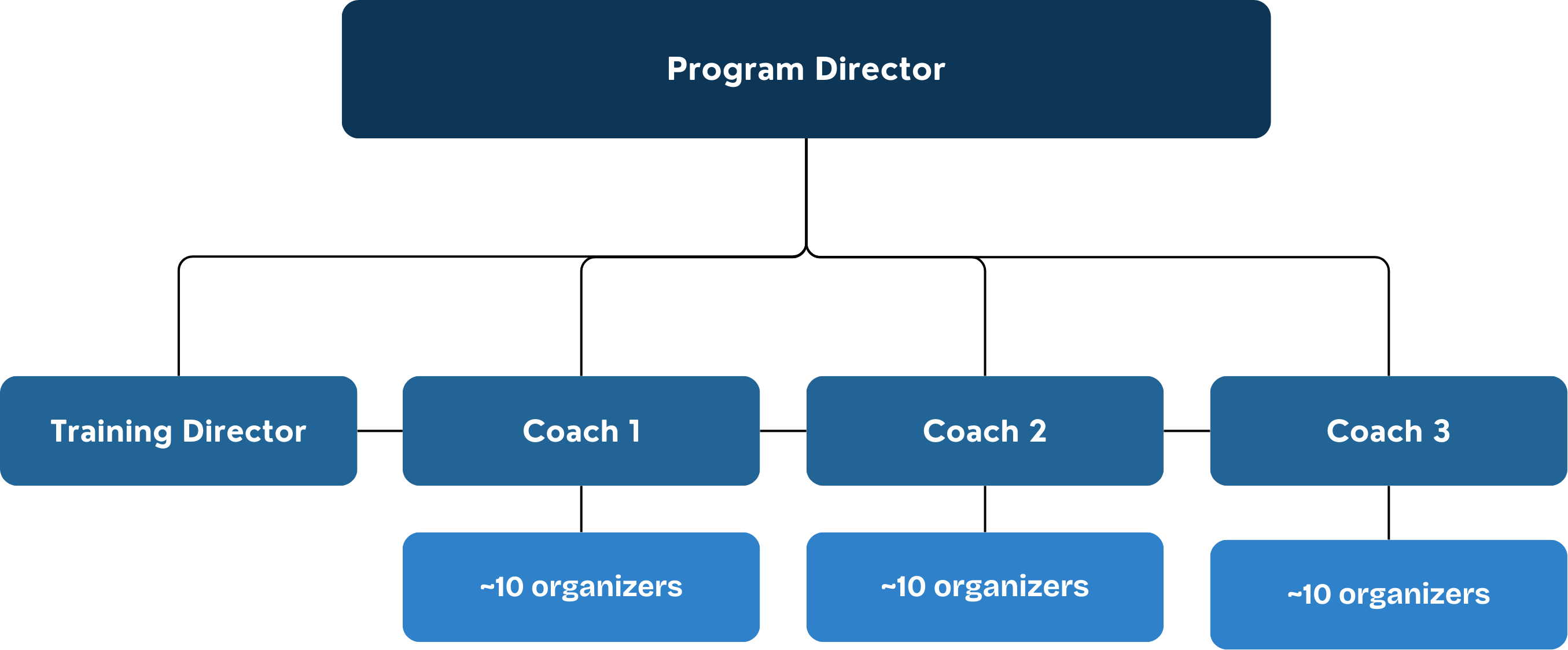 Program Director

Training Director

Coach 1

Coach 2

Coach 3

~10 organizers

~10 organizers

~10 organizers